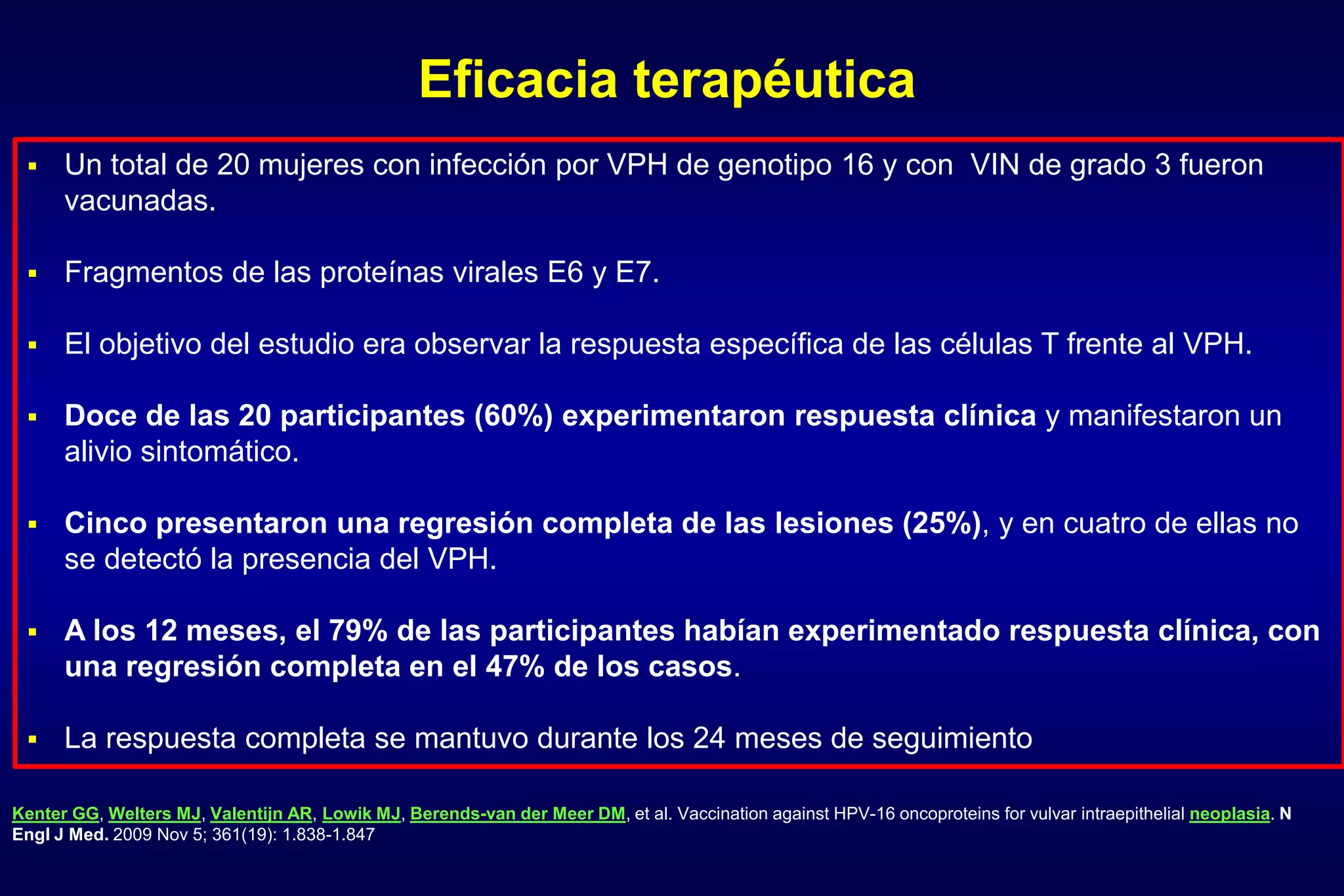 Eficacia terapéutica

▪ Un total de 20 mujeres con infección por VPH de genotipo 16 y con VIN de grado 3 fueron vacunadas.

▪ Fragmentos de las proteínas virales E6 y E7.

▪ El objetivo del estudio era observar la respuesta específica de las células T frente al VPH.

▪ Doce de las 20 participantes (60%) experimentaron respuesta clínica y manifestaron un alivio sintomático.

▪ Cinco presentaron una regresión completa de las lesiones (25%), y en cuatro de ellas no se detectó la presencia del VPH.

▪ A los 12 meses, el 79% de las participantes habían experimentado respuesta clínica, con una regresión completa en el 47% de los casos.

▪ La respuesta completa se mantuvo durante los 24 meses de seguimiento

Kenter GG, Welters MJ, Valentijn AR, Lowik MJ, Berends-van der Meer DM, et al. Vaccination against HPV-16 oncoproteins for vulvar intraepithelial neoplasia. N Engl J Med. 2009 Nov 5; 361(19): 1.838-1.847